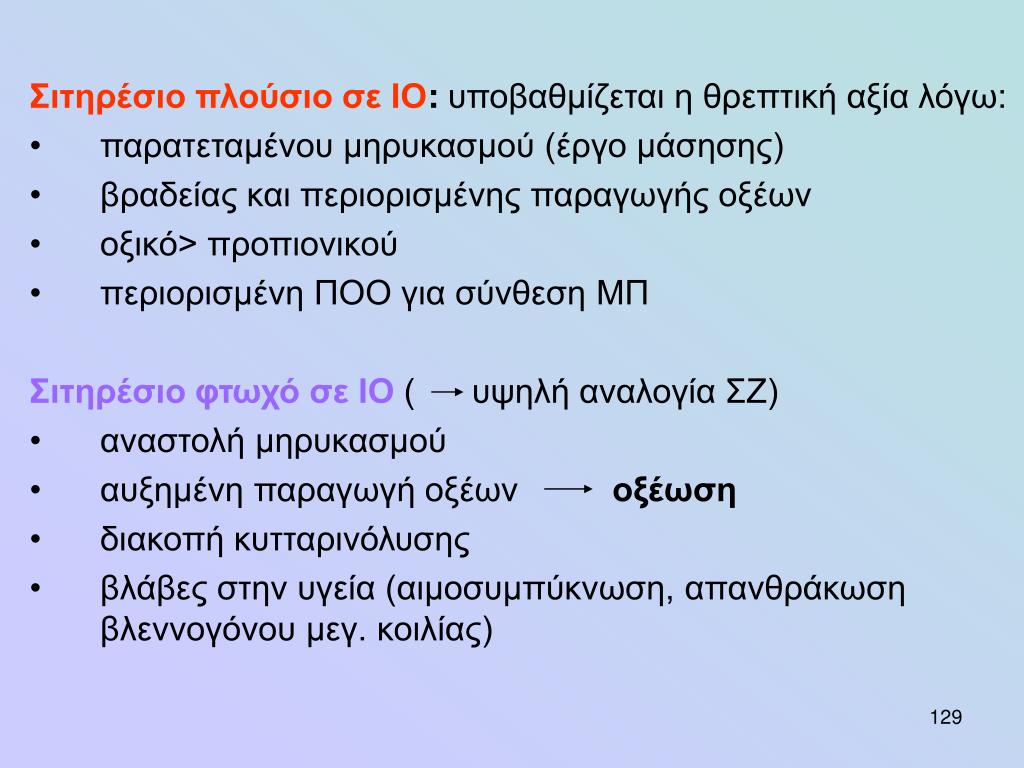 Σιτηρέσιο πλούσιο σε ΙΟ: υποβαθμίζεται η θρεπτική αξία λόγω:
• παρατεταμένου μηρυκασμού (έργο μάσησης)
• βραδείας και περιορισμένης παραγωγής οξέων
• οξικό> προπιονικού
• περιορισμένη ΠΟΟ για σύνθεση ΜΠ

Σιτηρέσιο φτωχό σε ΙΟ ( → υψηλή αναλογία ΣΖ)
• αναστολή μηρυκασμού
• αυξημένη παραγωγή οξέων → οξέωση
• διακοπή κυτταρινόλυσης
• βλάβες στην υγεία (αιμοσυμπύκνωση, απανθράκωση βλεννογόνου μεγ. κοιλίας)

129